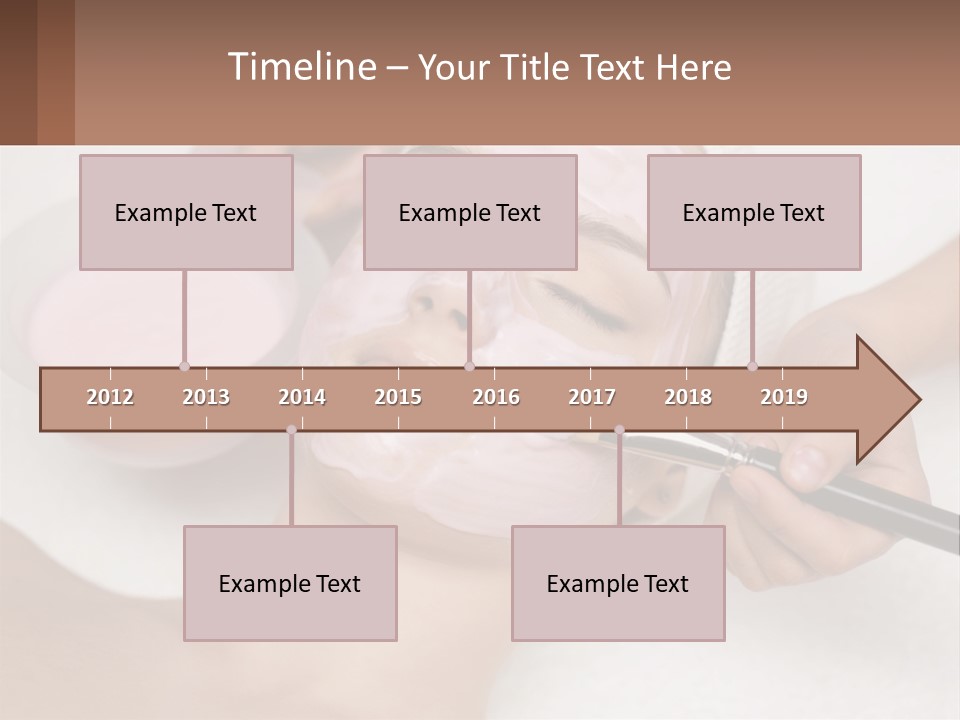 Timeline – Your Title Text Here

Example Text

Example Text

Example Text

2012 2013 2014 2015 2016 2017 2018 2019

Example Text

Example Text